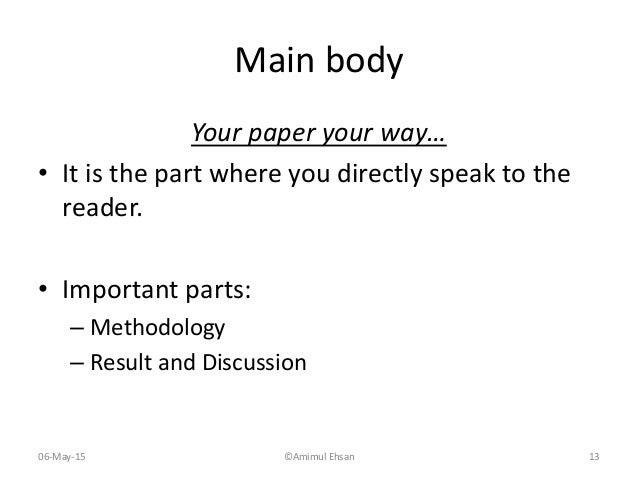 Main body

Your paper your way…

• It is the part where you directly speak to the reader.

• Important parts:
– Methodology
– Result and Discussion

06-May-15 ©Amimul Ehsan 13